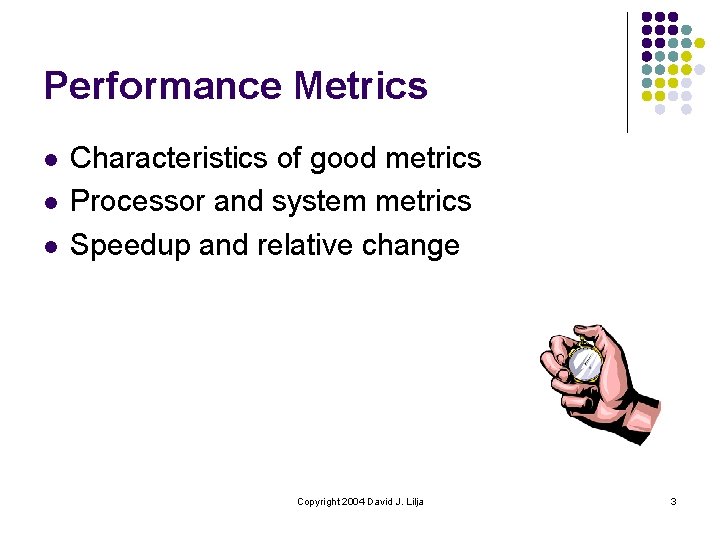 Performance Metrics

- Characteristics of good metrics
- Processor and system metrics
- Speedup and relative change

Copyright 2004 David J. Lilja

3